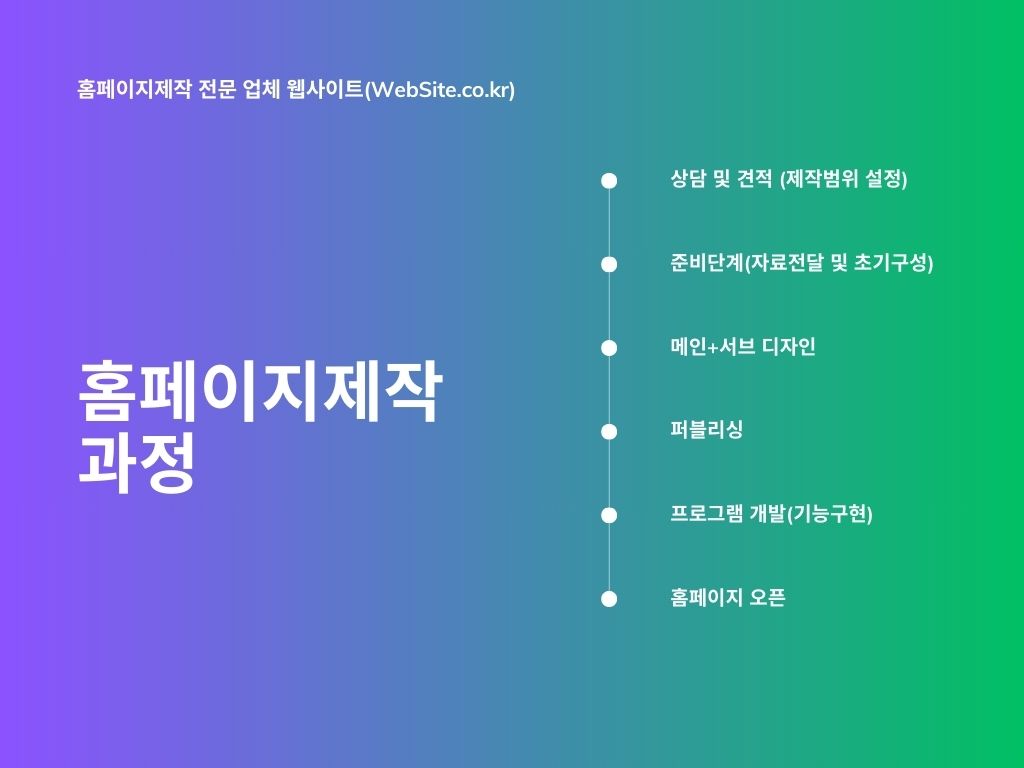 홈페이지제작 전문 업체 웹사이트(WebSite.co.kr)

홈페이지제작 과정

상담 및 견적 (제작범위 설정)

준비단계(자료전달 및 초기구성)

메인+서브 디자인

퍼블리싱

프로그램 개발(기능구현)

홈페이지 오픈